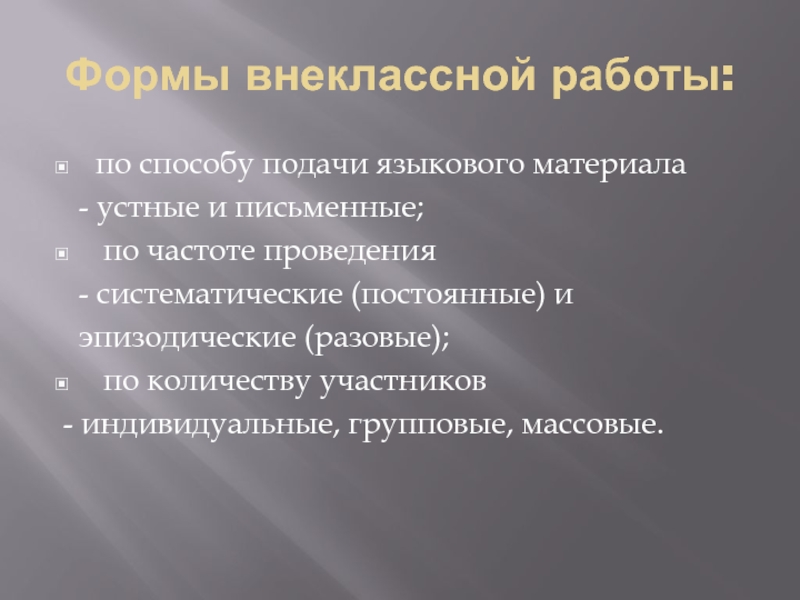 Формы внеклассной работы:

по способу подачи языкового материала
- устные и письменные;

по частоте проведения
- систематические (постоянные) и эпизодические (разовые);

по количеству участников
- индивидуальные, групповые, массовые.